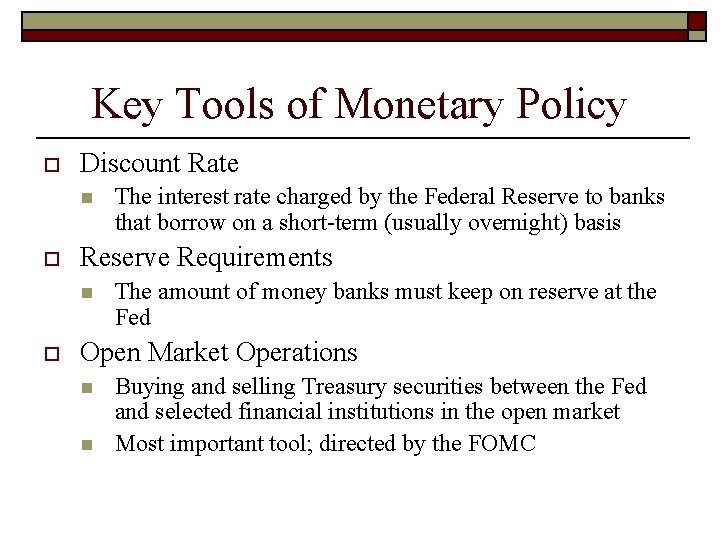 Key Tools of Monetary Policy

Discount Rate

The interest rate charged by the Federal Reserve to banks that borrow on a short-term (usually overnight) basis

Reserve Requirements

The amount of money banks must keep on reserve at the Fed

Open Market Operations

Buying and selling Treasury securities between the Fed and selected financial institutions in the open market

Most important tool; directed by the FOMC